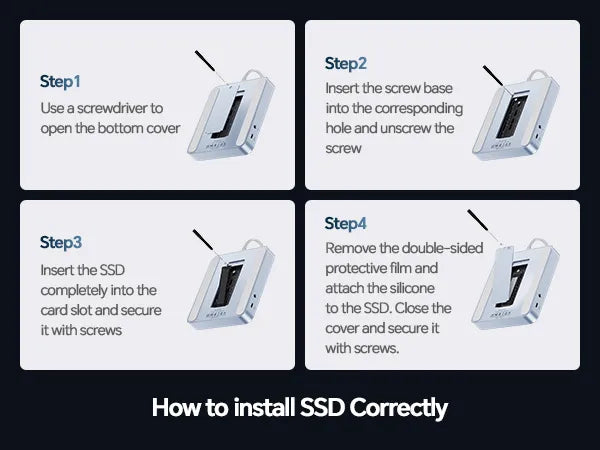 Step1
Use a screwdriver to open the bottom cover

Step2
Insert the screw base into the corresponding hole and unscrew the screw

Step3
Insert the SSD completely into the card slot and secure it with screws

Step4
Remove the double-sided protective film and attach the silicone to the SSD. Close the cover and secure it with screws.

How to install SSD Correctly